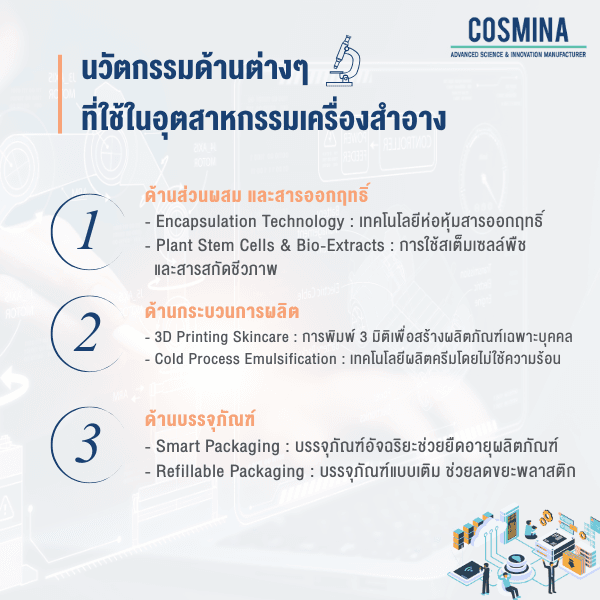 COSMINA
ADVANCED SCIENCE & INNOVATION MANUFACTURER

นวัตกรรมด้านต่างๆ
ที่ใช้ในอุตสาหกรรมเครื่องสำอาง

1
ด้านส่วนผสม และสารออกฤทธิ์
- Encapsulation Technology : เทคโนโลยีห่อหุ้มสารออกฤทธิ์
- Plant Stem Cells & Bio-Extracts : การใช้สเต็มเซลล์พืช และสารสกัดชีวภาพ

2
ด้านกระบวนการผลิต
- 3D Printing Skincare : การพิมพ์ 3 มิติเพื่อสร้างผลิตภัณฑ์เฉพาะบุคคล
- Cold Process Emulsification : เทคโนโลยีผลิตครีมโดยไม่ใช้ความร้อน

3
ด้านบรรจุภัณฑ์
- Smart Packaging : บรรจุภัณฑ์อัจฉริยะช่วยยืดอายุผลิตภัณฑ์
- Refillable Packaging : บรรจุภัณฑ์แบบเติม ช่วยลดขยะพลาสติก